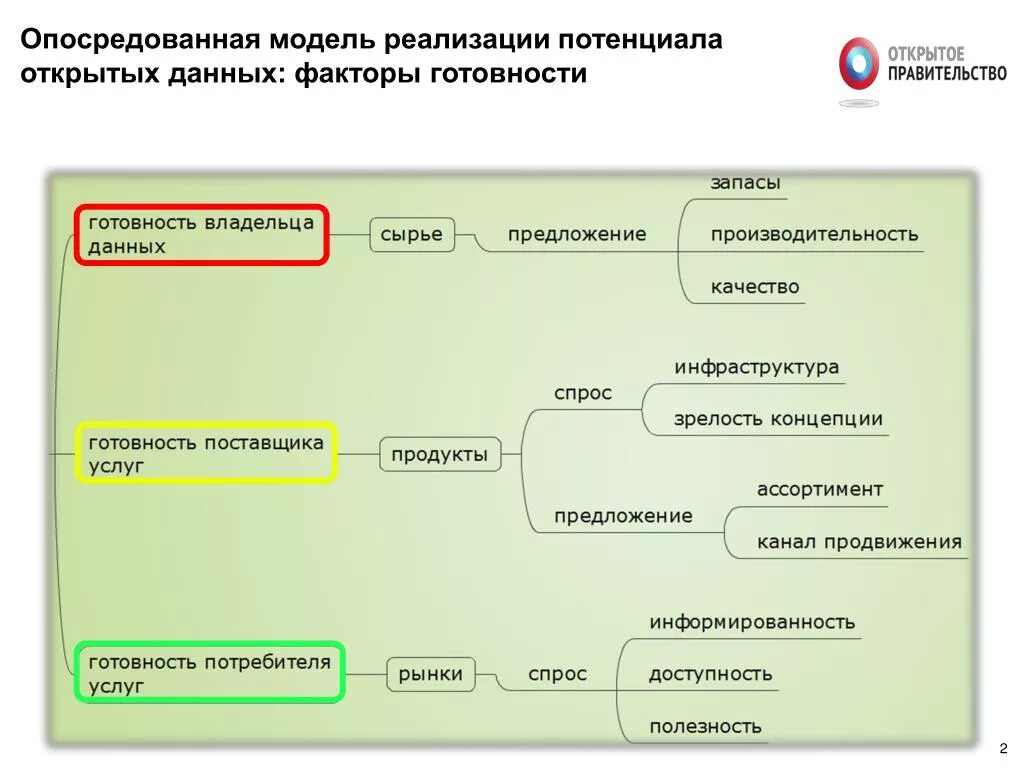 Опосредованная модель реализации потенциала открытых данных: факторы готовности

ОТКРЫТОЕ ПРАВИТЕЛЬСТВО

готовность владельца данных
сырье
предложение
запасы
производительность
качество

готовность поставщика услуг
продукты
спрос
инфраструктура
зрелость концепции
предложение
ассортимент
канал продвижения

готовность потребителя услуг
рынки
спрос
информированность
доступность
полезность

2